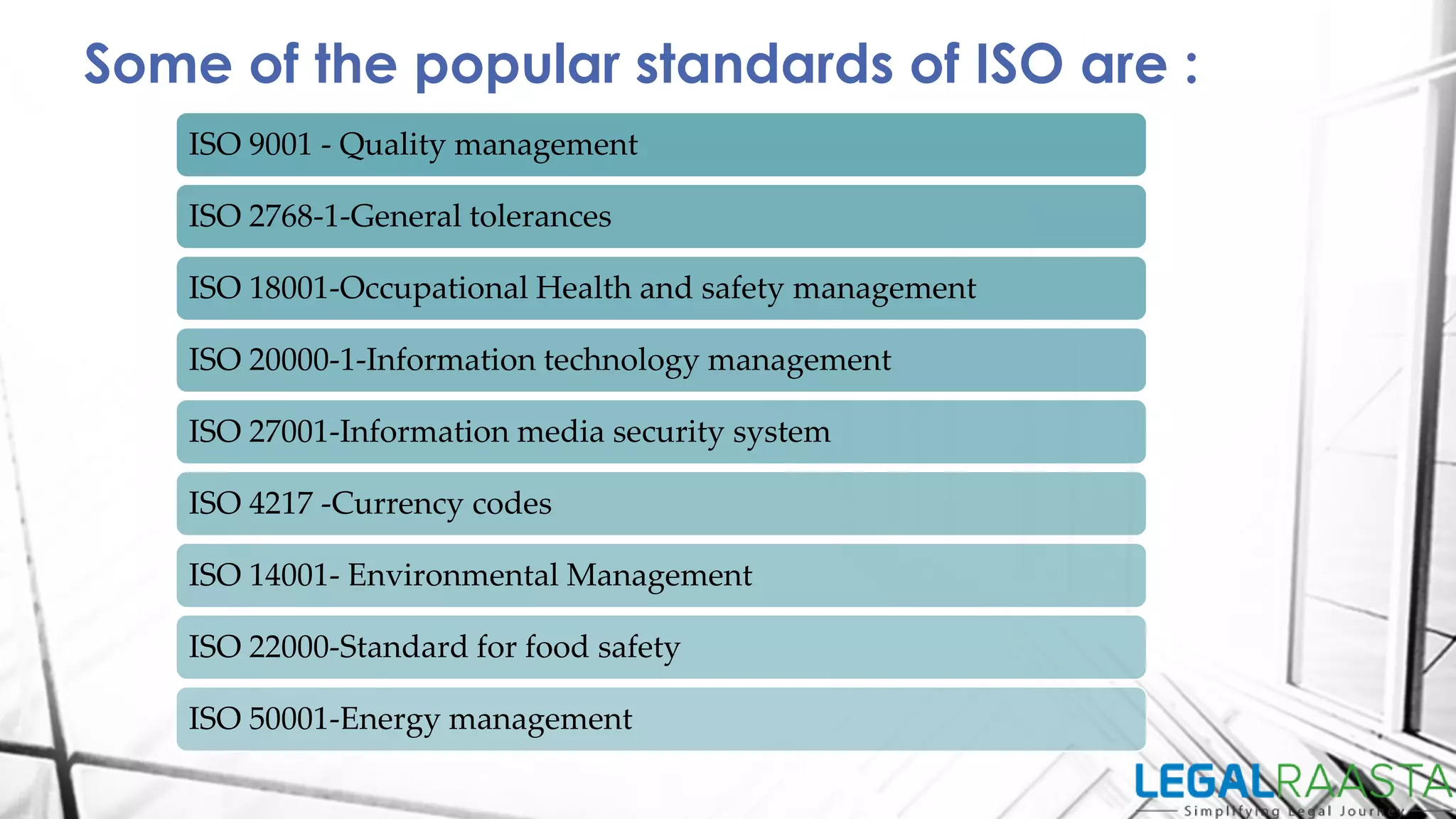 Some of the popular standards of ISO are :

ISO 9001 - Quality management

ISO 2768-1-General tolerances

ISO 18001-Occupational Health and safety management

ISO 20000-1-Information technology management

ISO 27001-Information media security system

ISO 4217 -Currency codes

ISO 14001- Environmental Management

ISO 22000-Standard for food safety

ISO 50001-Energy management

LEGALRAASTA
Simplifying Legal Journey